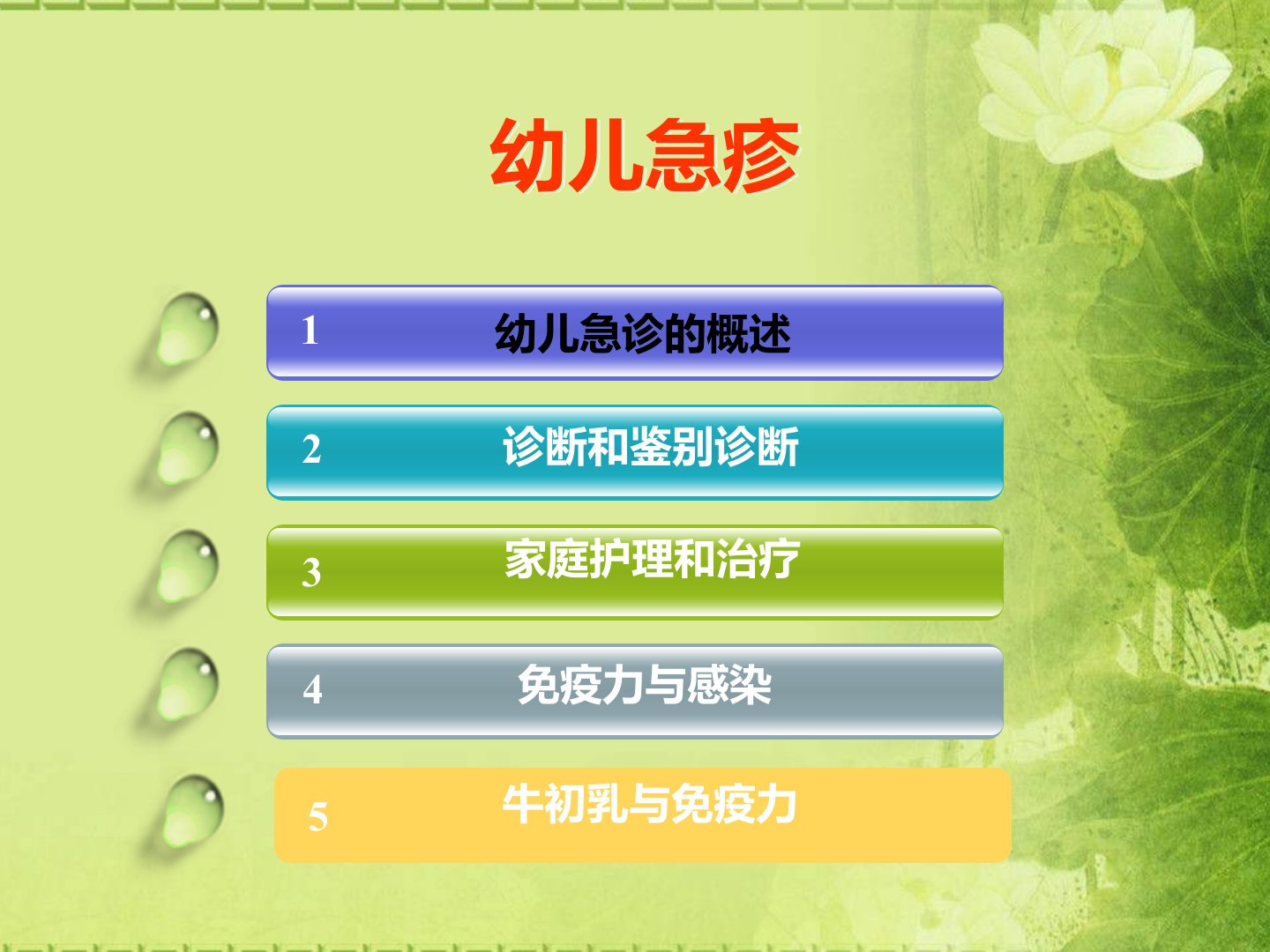 幼儿急疹

1 幼儿急诊的概述

2 诊断和鉴别诊断

3 家庭护理和治疗

4 免疫力与感染

5 牛初乳与免疫力